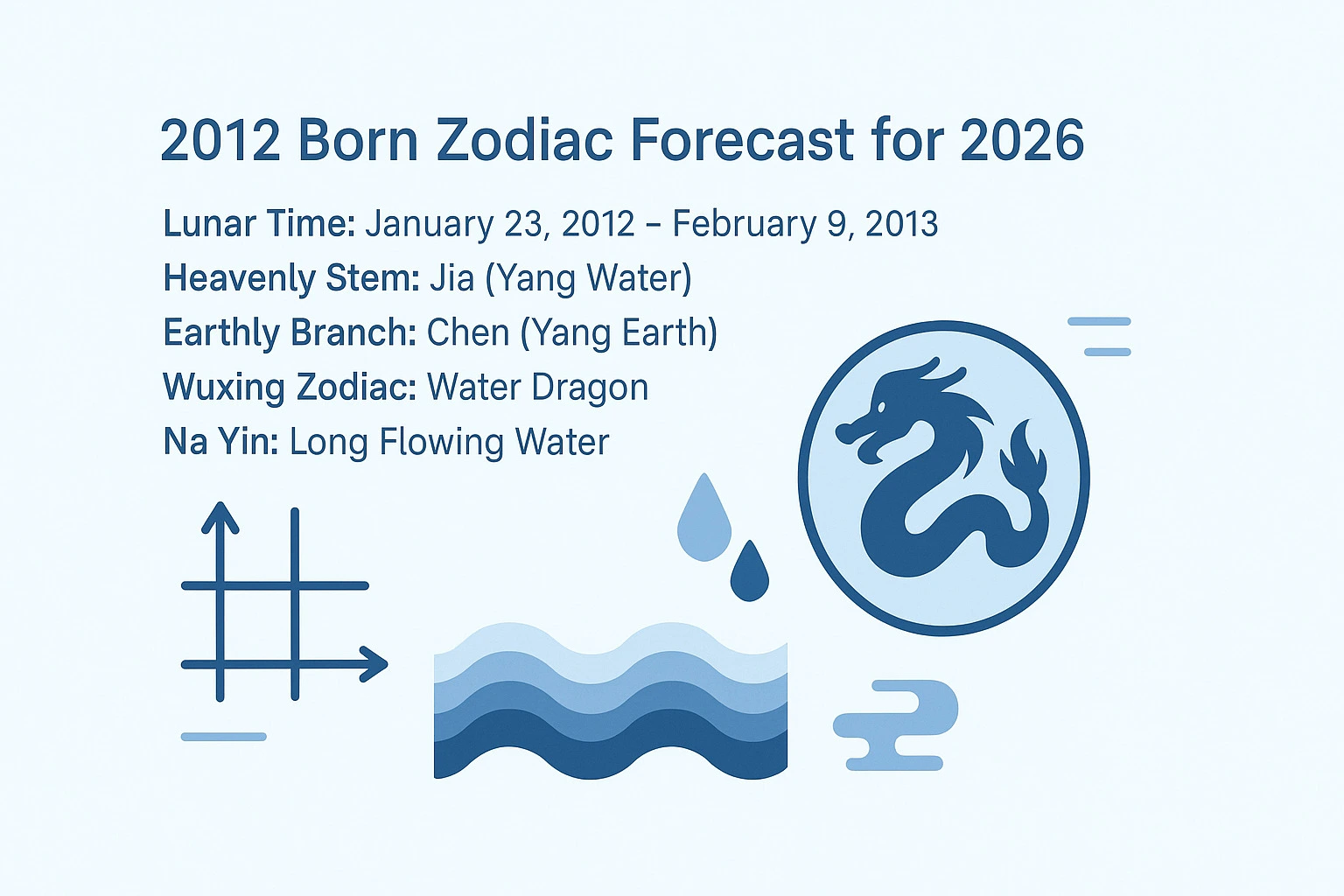 2012 Born Zodiac Forecast for 2026

Lunar Time: January 23, 2012 – February 9, 2013
Heavenly Stem: Jia (Yang Water)
Earthly Branch: Chen (Yang Earth)
Wuxing Zodiac: Water Dragon
Na Yin: Long Flowing Water